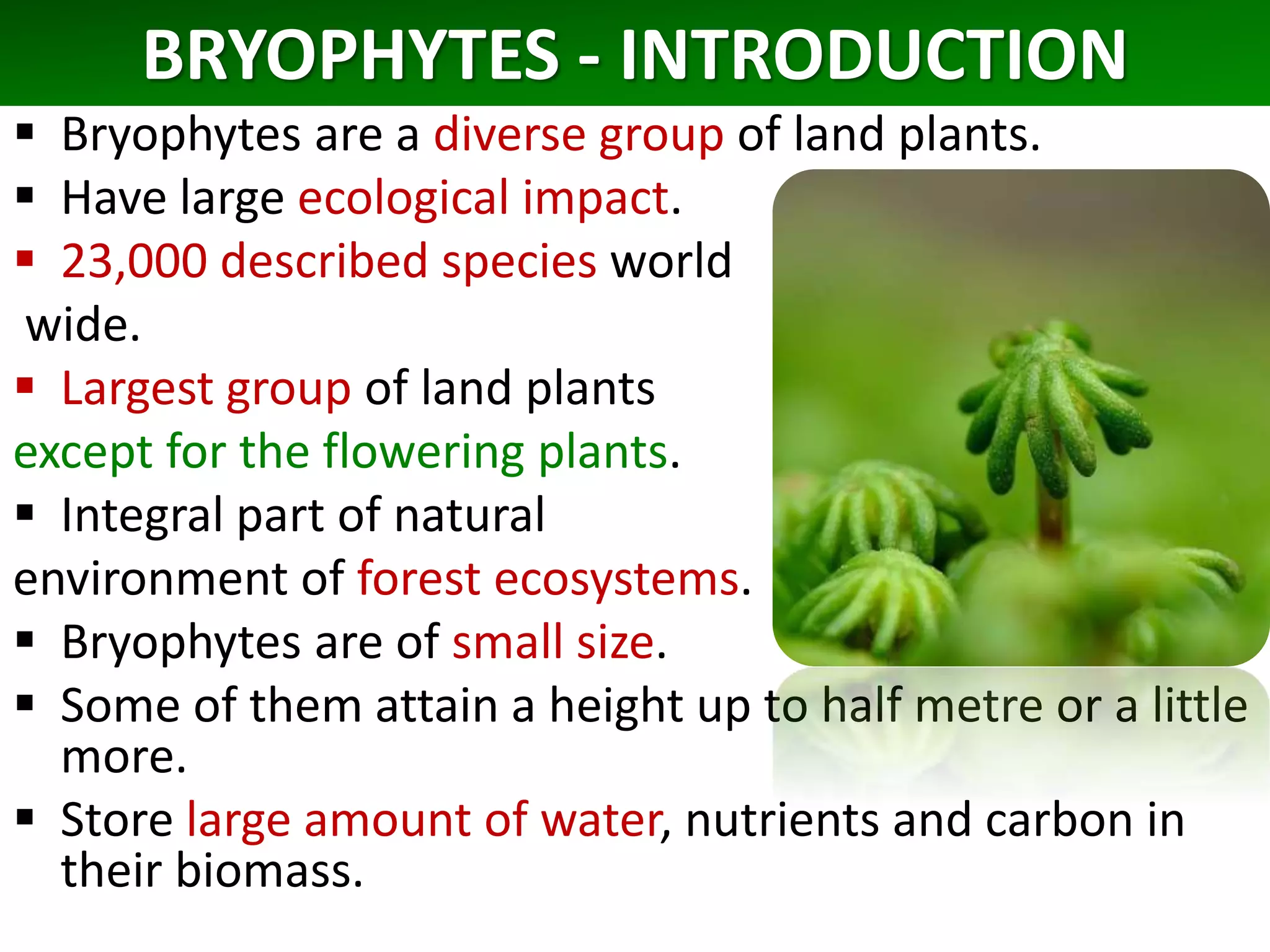 BRYOPHYTES - INTRODUCTION

▪ Bryophytes are a diverse group of land plants.

▪ Have large ecological impact.

▪ 23,000 described species world wide.

▪ Largest group of land plants except for the flowering plants.

▪ Integral part of natural environment of forest ecosystems.

▪ Bryophytes are of small size.

▪ Some of them attain a height up to half metre or a little more.

▪ Store large amount of water, nutrients and carbon in their biomass.